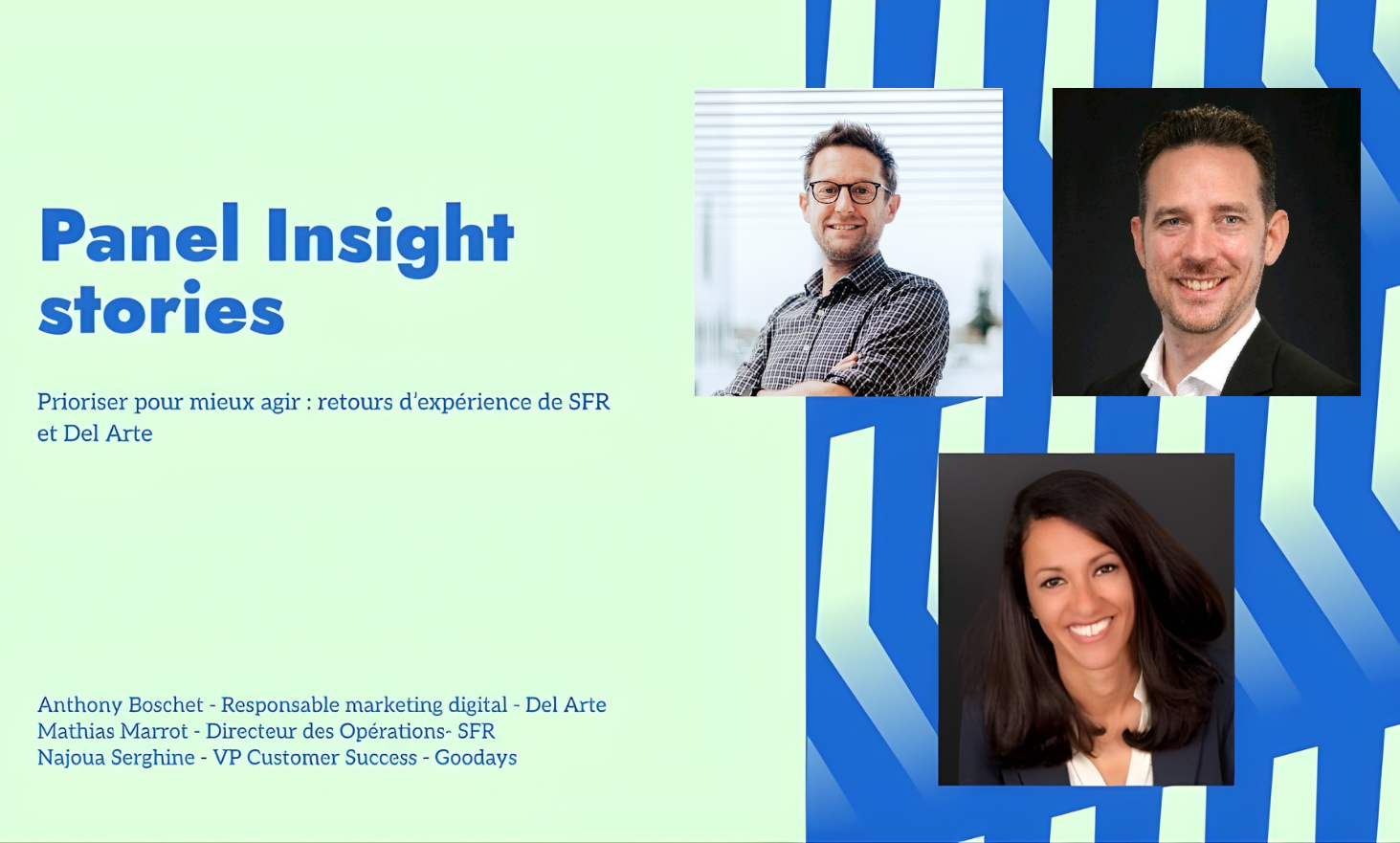 Panel Insight stories

Prioriser pour mieux agir : retours d'expérience de SFR et Del Arte

Anthony Boschet - Responsable marketing digital - Del Arte
Mathias Marrot - Directeur des Opérations- SFR
Najoua Serghine - VP Customer Success - Goodays